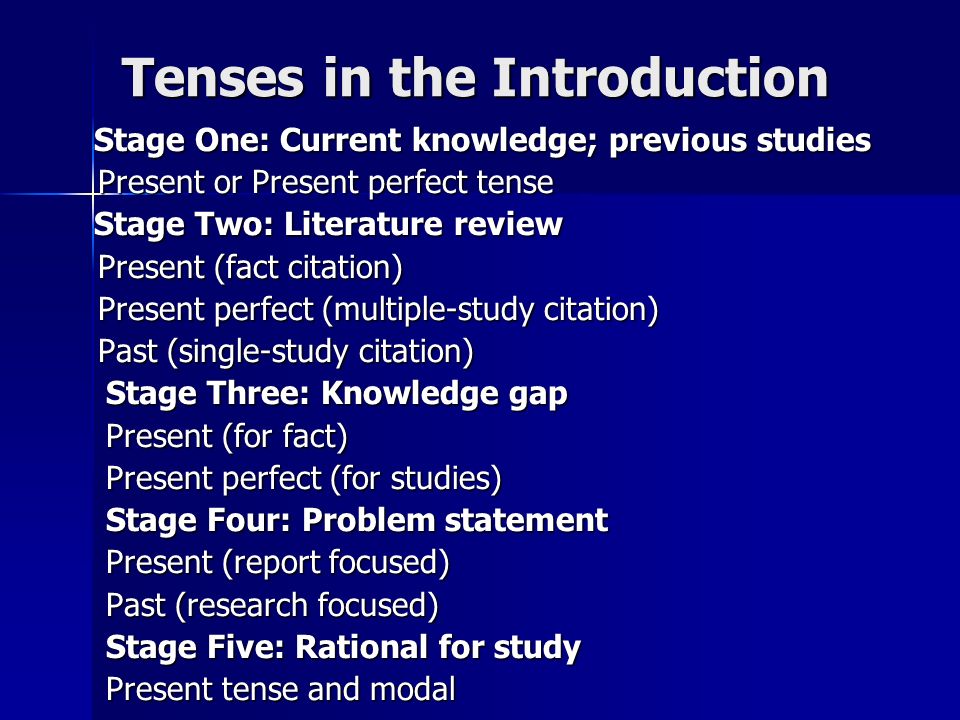 Tenses in the Introduction

Stage One: Current knowledge; previous studies
Present or Present perfect tense
Stage Two: Literature review
Present (fact citation)
Present perfect (multiple-study citation)
Past (single-study citation)
Stage Three: Knowledge gap
Present (for fact)
Present perfect (for studies)
Stage Four: Problem statement
Present (report focused)
Past (research focused)
Stage Five: Rational for study
Present tense and modal